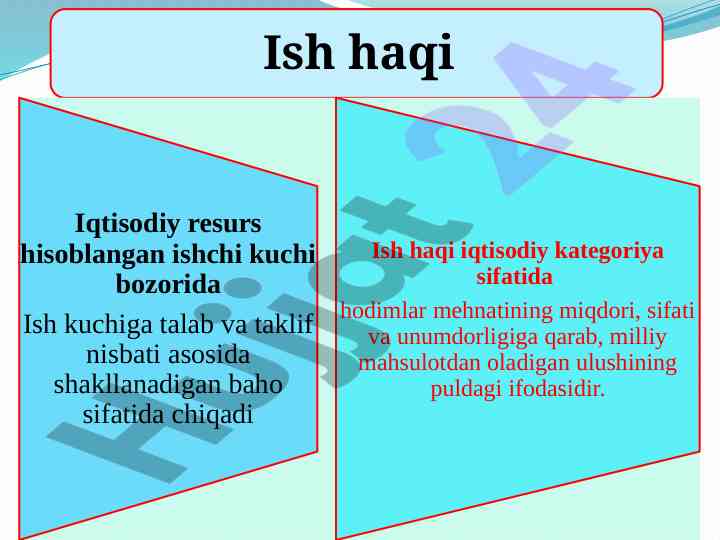 Ish haqi

Iqtisodiy resurs hisoblangan ishchi kuchi bozorida

Ish kuchiga talab va taklif nisbati asosida shakllanadigan baho sifatida chiqadi

Ish haqi iqtisodiy kategoriya sifatida

hodimlar mehnatining miqdori, sifati va unumdorligiga qarab, milliy mahsulotdan oladigan ulushining puldagi ifodasidir.

Hujjat 24